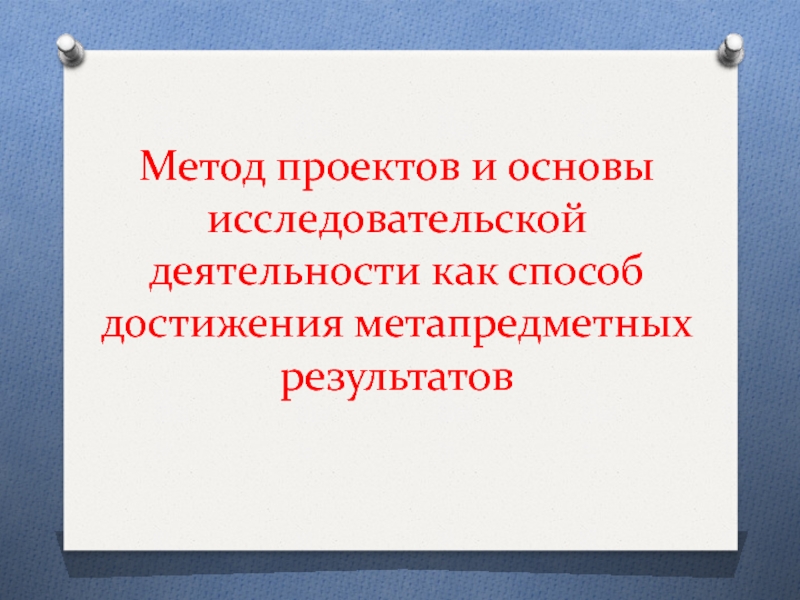 Метод проектов и основы исследовательской деятельности как способ достижения метапредметных результатов